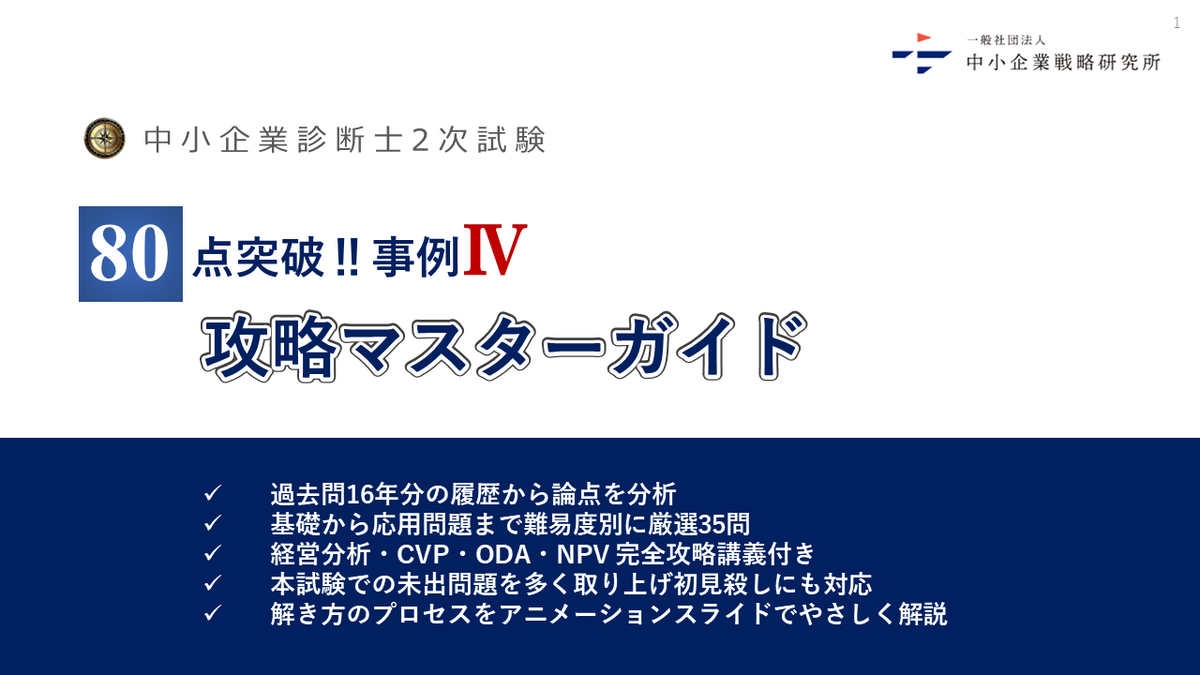 1

一般社団法人
中小企業戦略研究所

中小企業診断士2次試験

80 点突破!! 事例Ⅳ

攻略マスターガイド

✓ 過去問16年分の履歴から論点を分析
✓ 基礎から応用問題まで難易度別に厳選35問
✓ 経営分析・CVP・ODA・NPV 完全攻略講義付き
✓ 本試験での未出問題を多く取り上げ初見殺しにも対応
✓ 解き方のプロセスをアニメーションスライドでやさしく解説